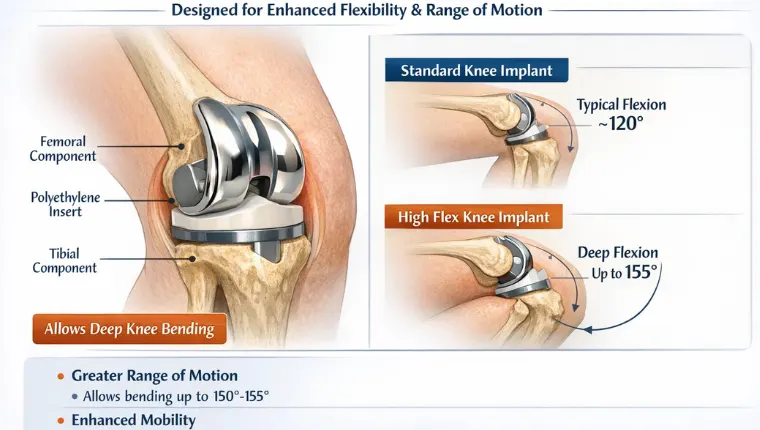 Designed for Enhanced Flexibility & Range of Motion

Femoral Component

Polyethylene Insert

Tibial Component

Allows Deep Knee Bending

Standard Knee Implant

Typical Flexion ~120°

High Flex Knee Implant

Deep Flexion Up to 155°

• Greater Range of Motion
  • Allows bending up to 150°-155°
• Enhanced Mobility